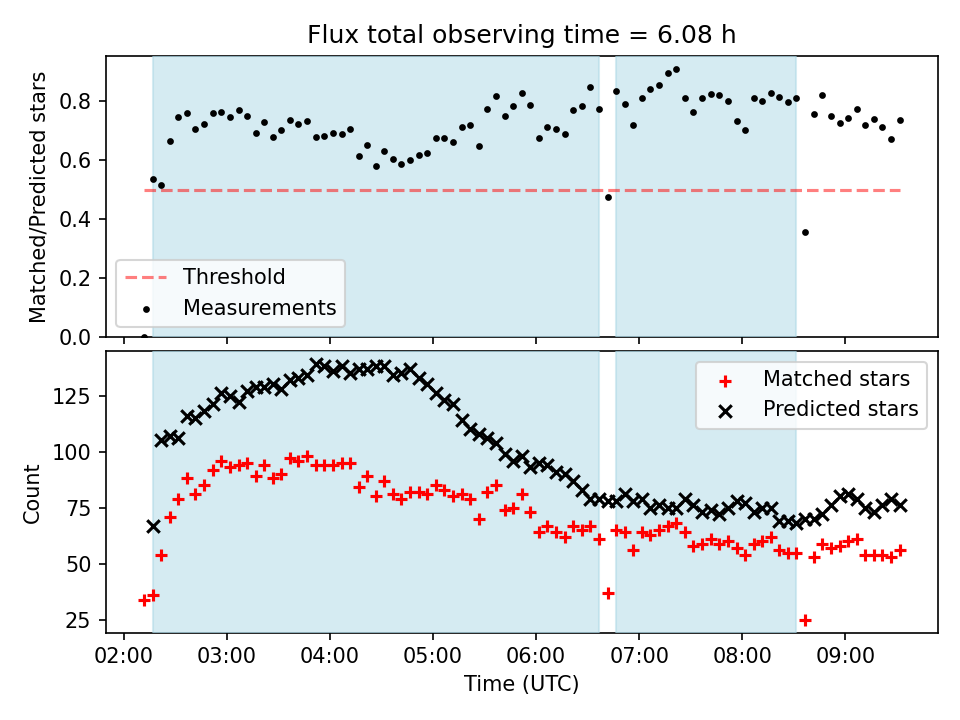 Flux total observing time = 6.08 h

Matched/Predicted stars

0.8
0.6
0.4
0.2
0.0

Threshold
Measurements

Count

125
100
75
50
25

Matched stars
Predicted stars

02:00 03:00 04:00 05:00 06:00 07:00 08:00 09:00

Time (UTC)